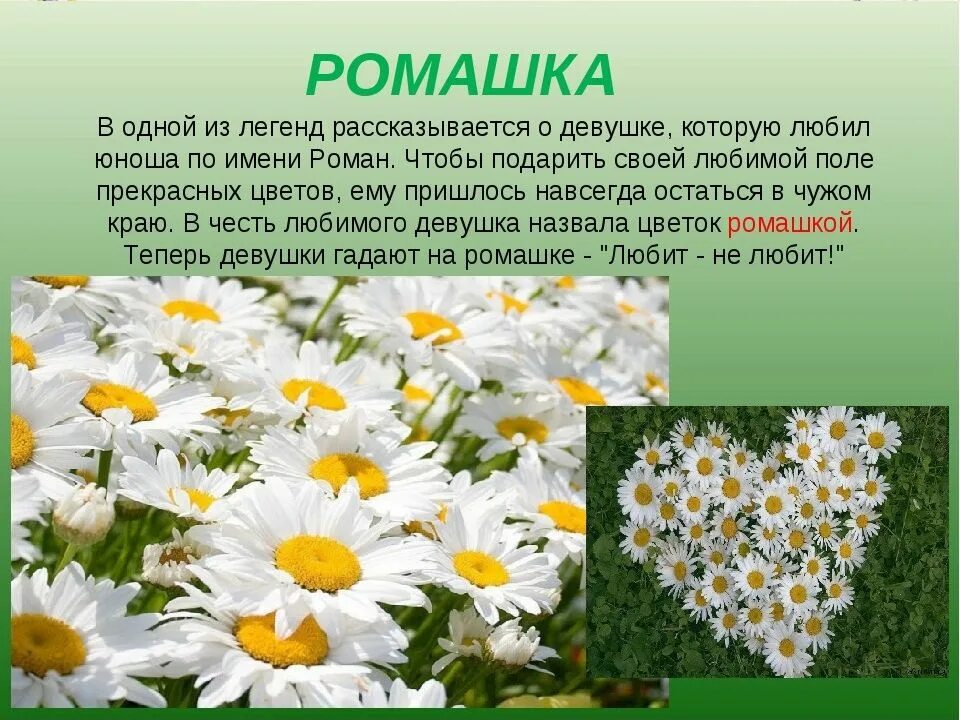 РОМАШКА

В одной из легенд рассказывается о девушке, которую любил юноша по имени Роман. Чтобы подарить своей любимой поле прекрасных цветов, ему пришлось навсегда остаться в чужом краю. В честь любимого девушка назвала цветок ромашкой. Теперь девушки гадают на ромашке - "Любит - не любит!"